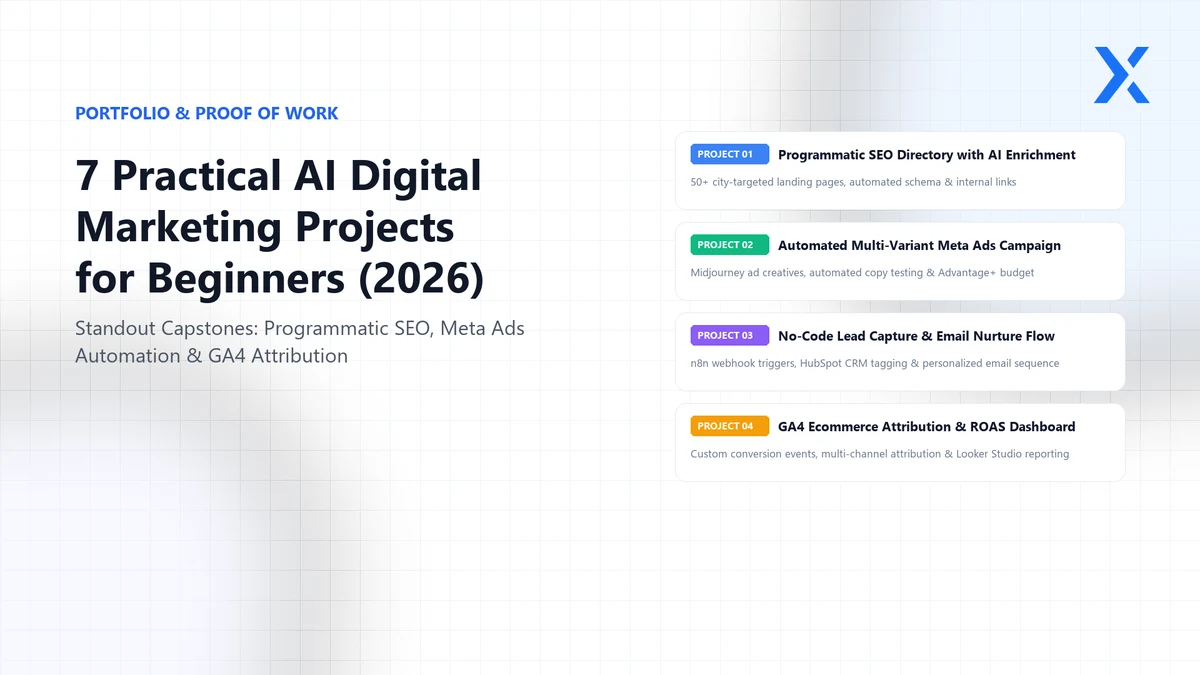 PORTFOLIO & PROOF OF WORK

7 Practical AI Digital Marketing Projects for Beginners (2026)

Standout Capstones: Programmatic SEO, Meta Ads Automation & GA4 Attribution

PROJECT 01
Programmatic SEO Directory with AI Enrichment
50+ city-targeted landing pages, automated schema & internal links

PROJECT 02
Automated Multi-Variant Meta Ads Campaign
Midjourney ad creatives, automated copy testing & Advantage+ budget

PROJECT 03
No-Code Lead Capture & Email Nurture Flow
n8n webhook triggers, HubSpot CRM tagging & personalized email sequence

PROJECT 04
GA4 Ecommerce Attribution & ROAS Dashboard
Custom conversion events, multi-channel attribution & Looker Studio reporting